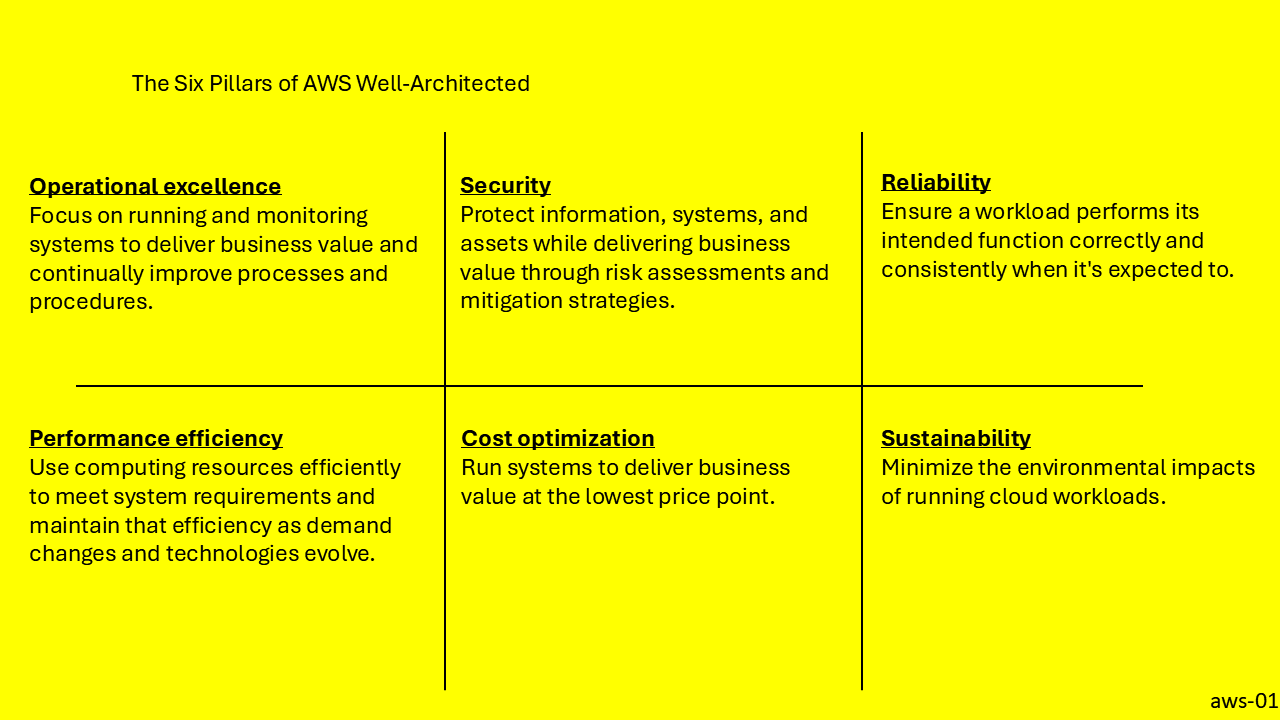 The Six Pillars of AWS Well-Architected

Operational excellence
Focus on running and monitoring systems to deliver business value and continually improve processes and procedures.

Security
Protect information, systems, and assets while delivering business value through risk assessments and mitigation strategies.

Reliability
Ensure a workload performs its intended function correctly and consistently when it's expected to.

Performance efficiency
Use computing resources efficiently to meet system requirements and maintain that efficiency as demand changes and technologies evolve.

Cost optimization
Run systems to deliver business value at the lowest price point.

Sustainability
Minimize the environmental impacts of running cloud workloads.

aws-01